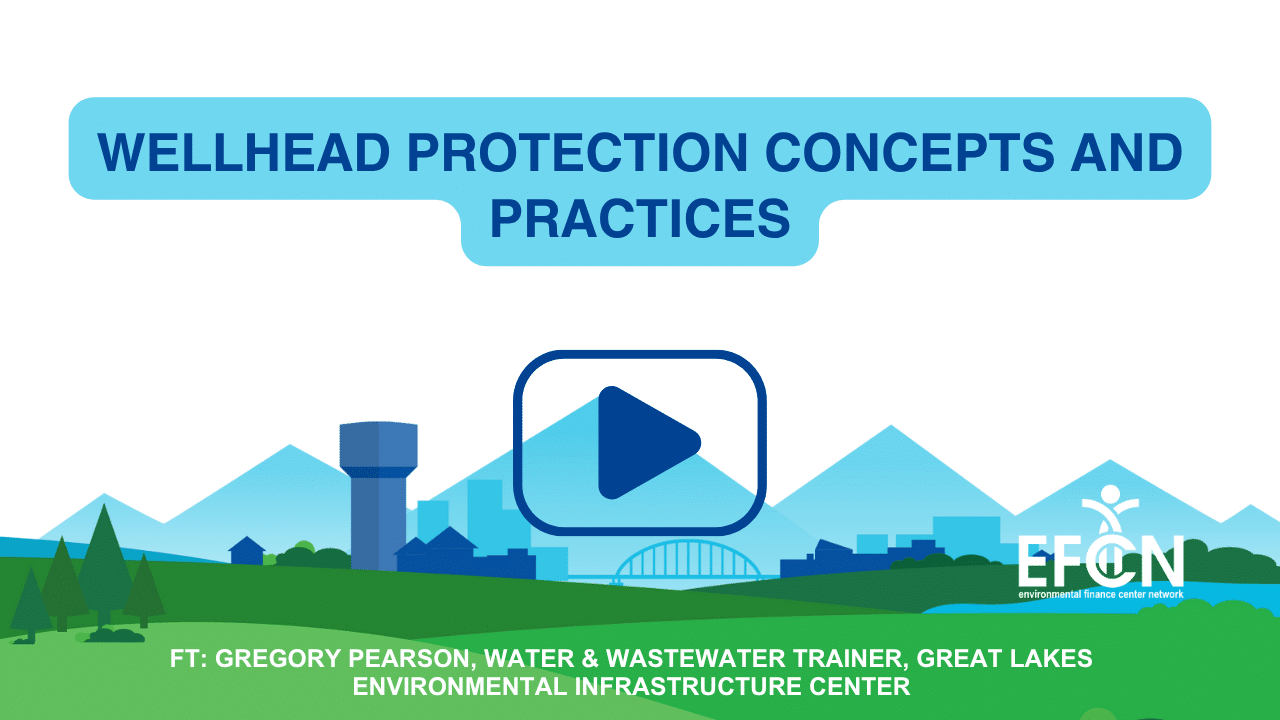 WELLHEAD PROTECTION CONCEPTS AND PRACTICES

EFCN
environmental finance center network

FT: GREGORY PEARSON, WATER & WASTEWATER TRAINER, GREAT LAKES ENVIRONMENTAL INFRASTRUCTURE CENTER